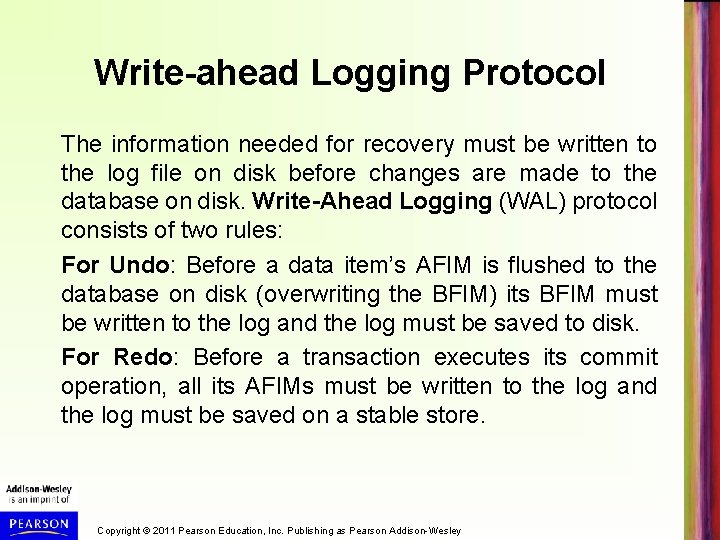 Write-ahead Logging Protocol

The information needed for recovery must be written to the log file on disk before changes are made to the database on disk. Write-Ahead Logging (WAL) protocol consists of two rules:

For Undo: Before a data item's AFIM is flushed to the database on disk (overwriting the BFIM) its BFIM must be written to the log and the log must be saved to disk.

For Redo: Before a transaction executes its commit operation, all its AFIMs must be written to the log and the log must be saved on a stable store.

Addison-Wesley is an imprint of

PEARSON

Copyright © 2011 Pearson Education, Inc. Publishing as Pearson Addison-Wesley